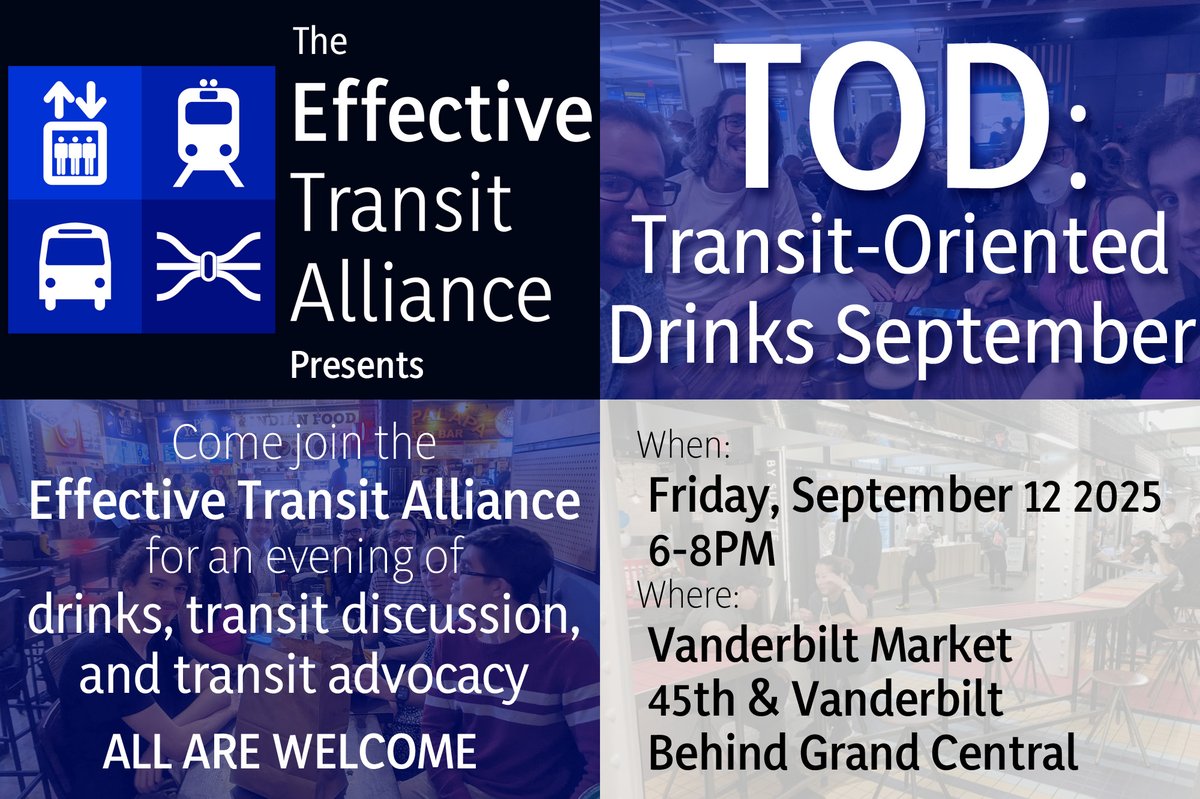 The Effective Transit Alliance Presents

TOD: Transit-Oriented Drinks September

Come join the Effective Transit Alliance for an evening of drinks, transit discussion, and transit advocacy

ALL ARE WELCOME

When:
Friday, September 12 2025
6-8PM
Where:
Vanderbilt Market
45th & Vanderbilt
Behind Grand Central